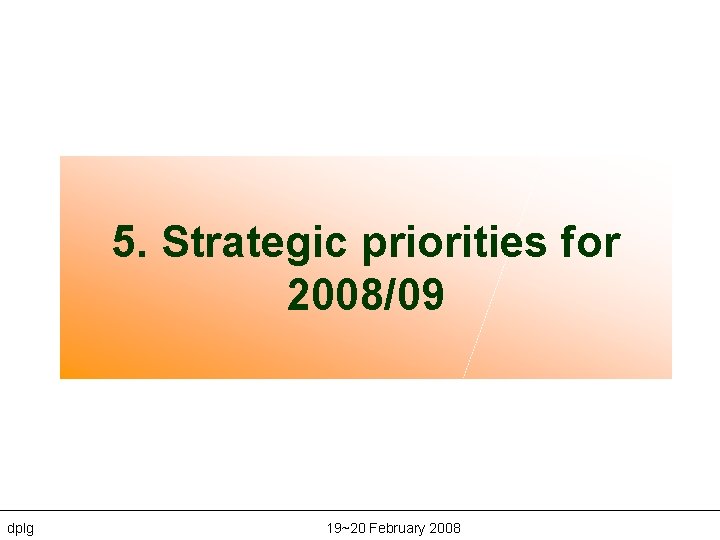 5. Strategic priorities for 2008/09

dplg

19~20 February 2008